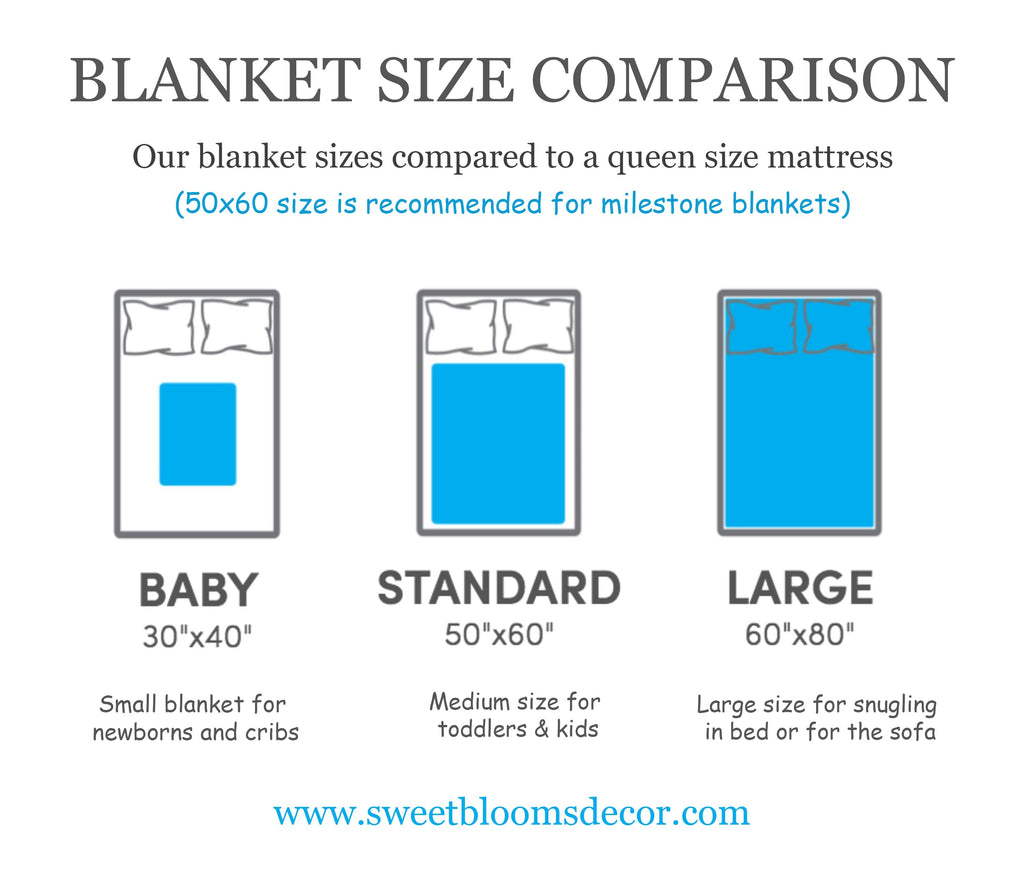 BLANKET SIZE COMPARISON

Our blanket sizes compared to a queen size mattress

(50x60 size is recommended for milestone blankets)

BABY
30"x40"

Small blanket for newborns and cribs

STANDARD
50"x60"

Medium size for toddlers & kids

LARGE
60"x80"

Large size for snugling in bed or for the sofa

www.sweetbloomsdecor.com